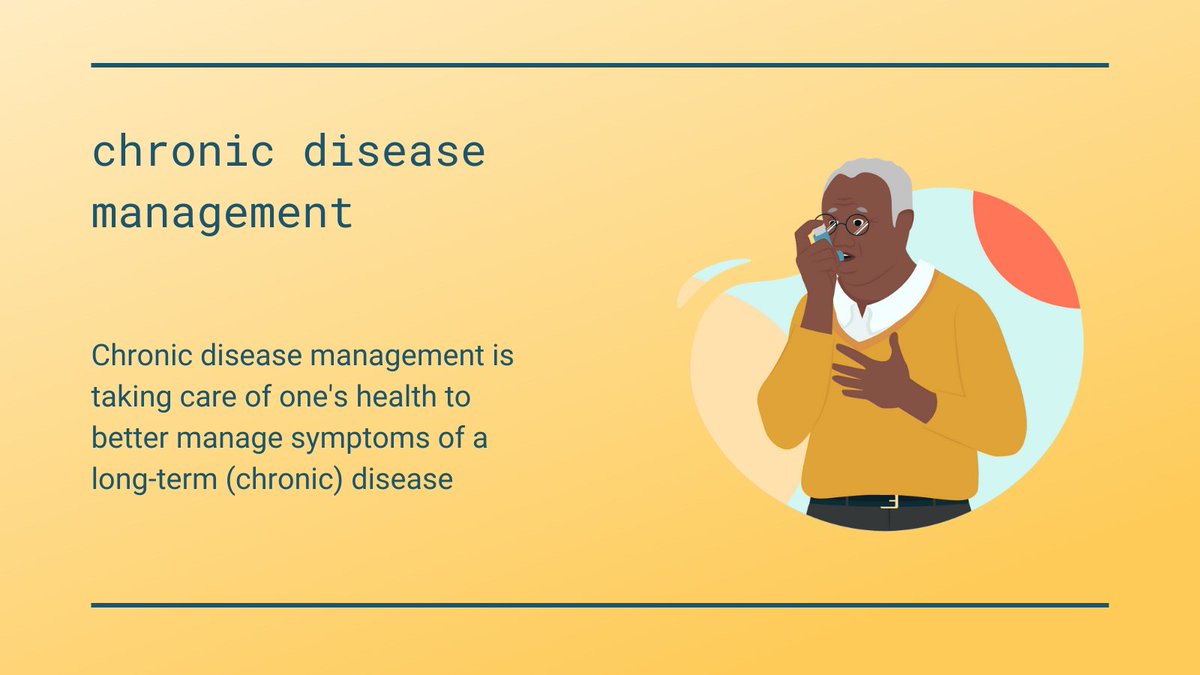 chronic disease management

Chronic disease management is taking care of one's health to better manage symptoms of a long-term (chronic) disease